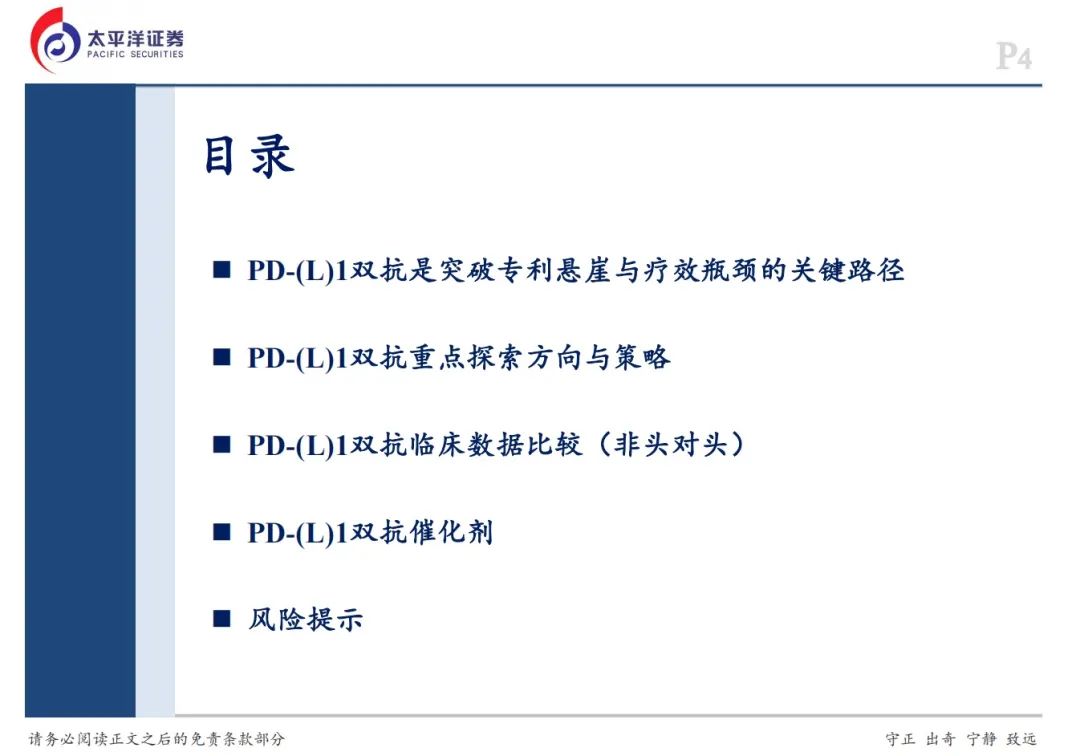 太平洋证券
PACIFIC SECURITIES

P4

目录

■ PD-(L)1双抗是突破专利悬崖与疗效瓶颈的关键路径

■ PD-(L)1双抗重点探索方向与策略

■ PD-(L)1双抗临床数据比较（非头对头）

■ PD-(L)1双抗催化剂

■ 风险提示

请务必阅读正文之后的免责条款部分

守正 出奇 宁静 致远